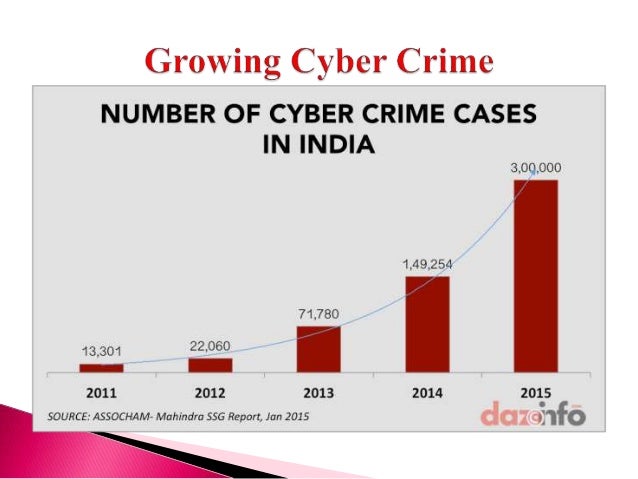 Growing Cyber Crime

NUMBER OF CYBER CRIME CASES IN INDIA

13,301
22,060
71,780
1,49,254
3,00,000

2011
2012
2013
2014
2015

SOURCE: ASSOCHAM- Mahindra SSG Report, Jan 2015

dazeinfo